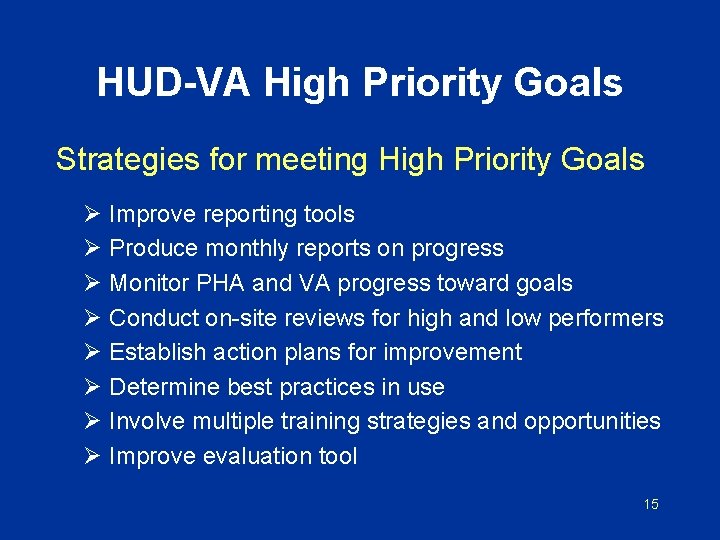 HUD-VA High Priority Goals

Strategies for meeting High Priority Goals

➢ Improve reporting tools
➢ Produce monthly reports on progress
➢ Monitor PHA and VA progress toward goals
➢ Conduct on-site reviews for high and low performers
➢ Establish action plans for improvement
➢ Determine best practices in use
➢ Involve multiple training strategies and opportunities
➢ Improve evaluation tool

15